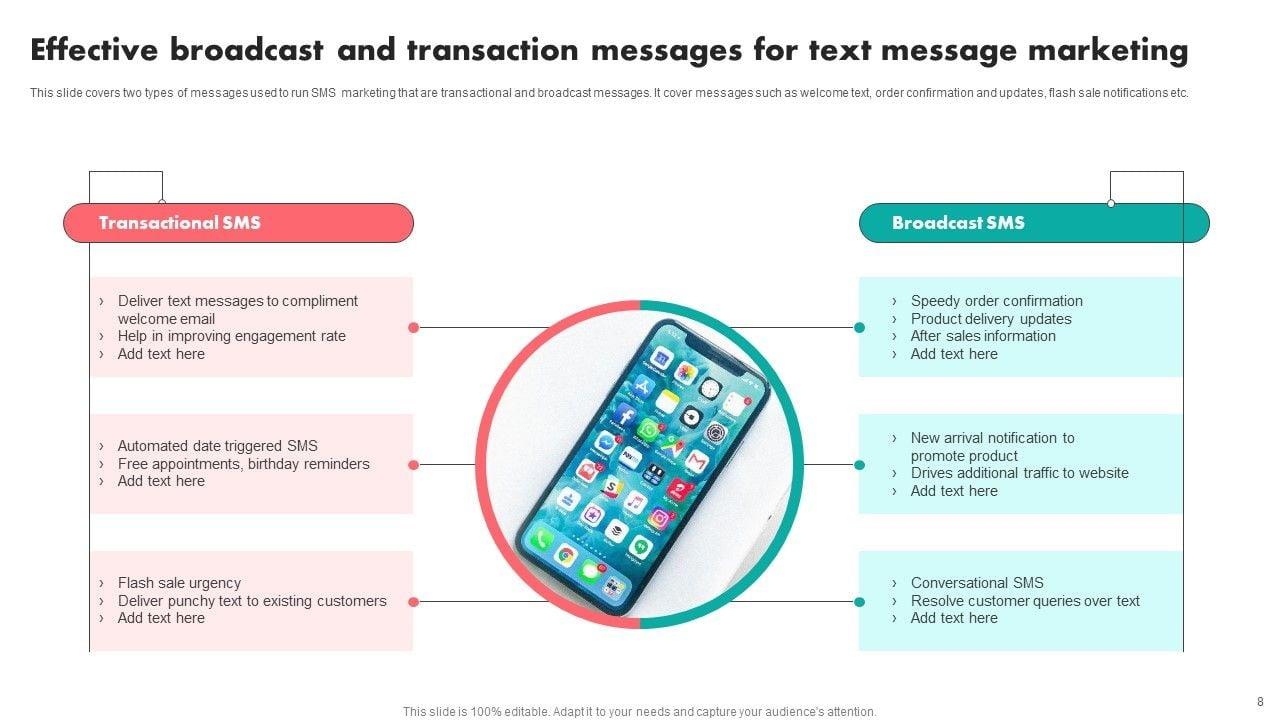 Effective broadcast and transaction messages for text message marketing

This slide covers two types of messages used to run SMS marketing that are transactional and broadcast messages. It cover messages such as welcome text, order confirmation and updates, flash sale notifications etc.

Transactional SMS

› Deliver text messages to compliment welcome email
› Help in improving engagement rate
› Add text here

› Automated date triggered SMS
› Free appointments, birthday reminders
› Add text here

› Flash sale urgency
› Deliver punchy text to existing customers
› Add text here

Broadcast SMS

› Speedy order confirmation
› Product delivery updates
› After sales information
› Add text here

› New arrival notification to promote product
› Drives additional traffic to website
› Add text here

› Conversational SMS
› Resolve customer queries over text
› Add text here

This slide is 100% editable. Adapt it to your needs and capture your audience's attention.

8